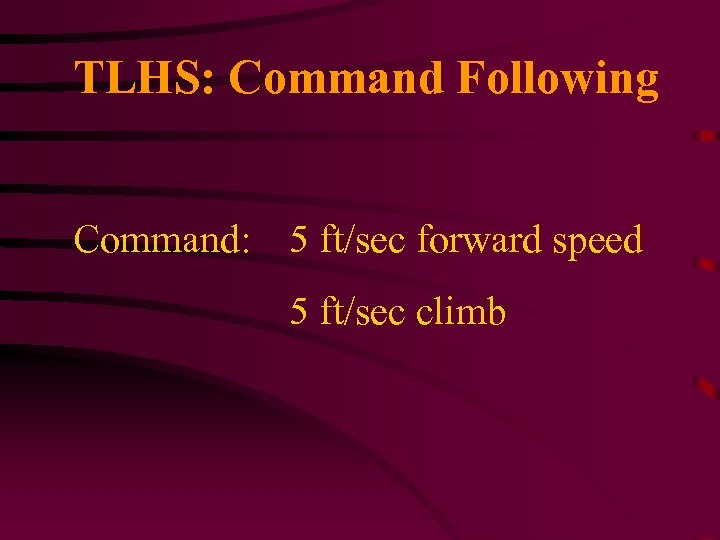 TLHS: Command Following

Command: 5 ft/sec forward speed

5 ft/sec climb